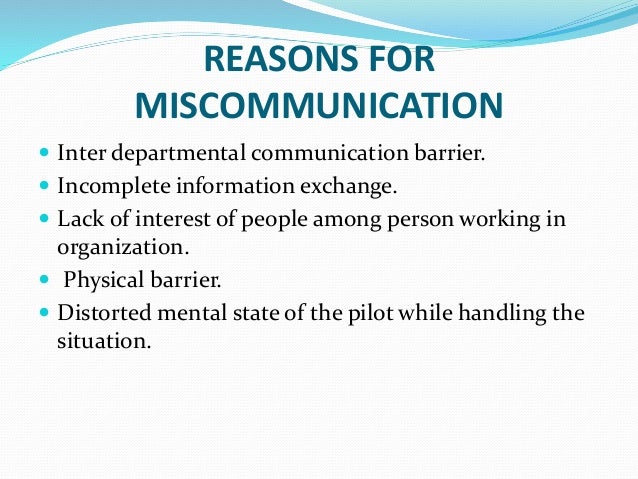 REASONS FOR MISCOMMUNICATION

- Inter departmental communication barrier.
- Incomplete information exchange.
- Lack of interest of people among person working in organization.
- Physical barrier.
- Distorted mental state of the pilot while handling the situation.